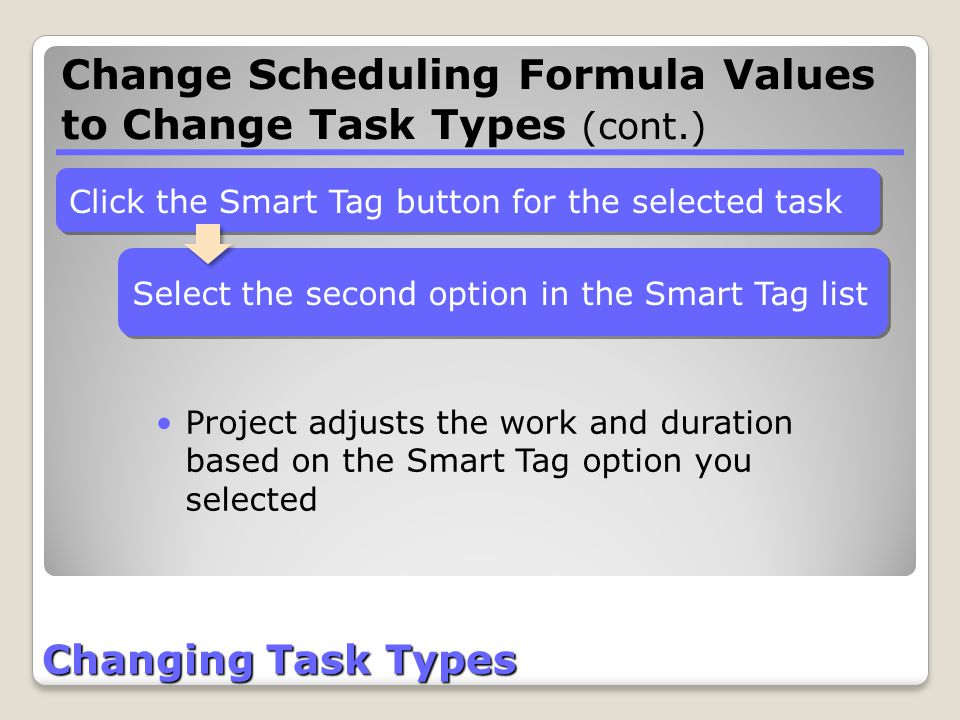 Change Scheduling Formula Values to Change Task Types (cont.)

Click the Smart Tag button for the selected task

Select the second option in the Smart Tag list

• Project adjusts the work and duration based on the Smart Tag option you selected

Changing Task Types